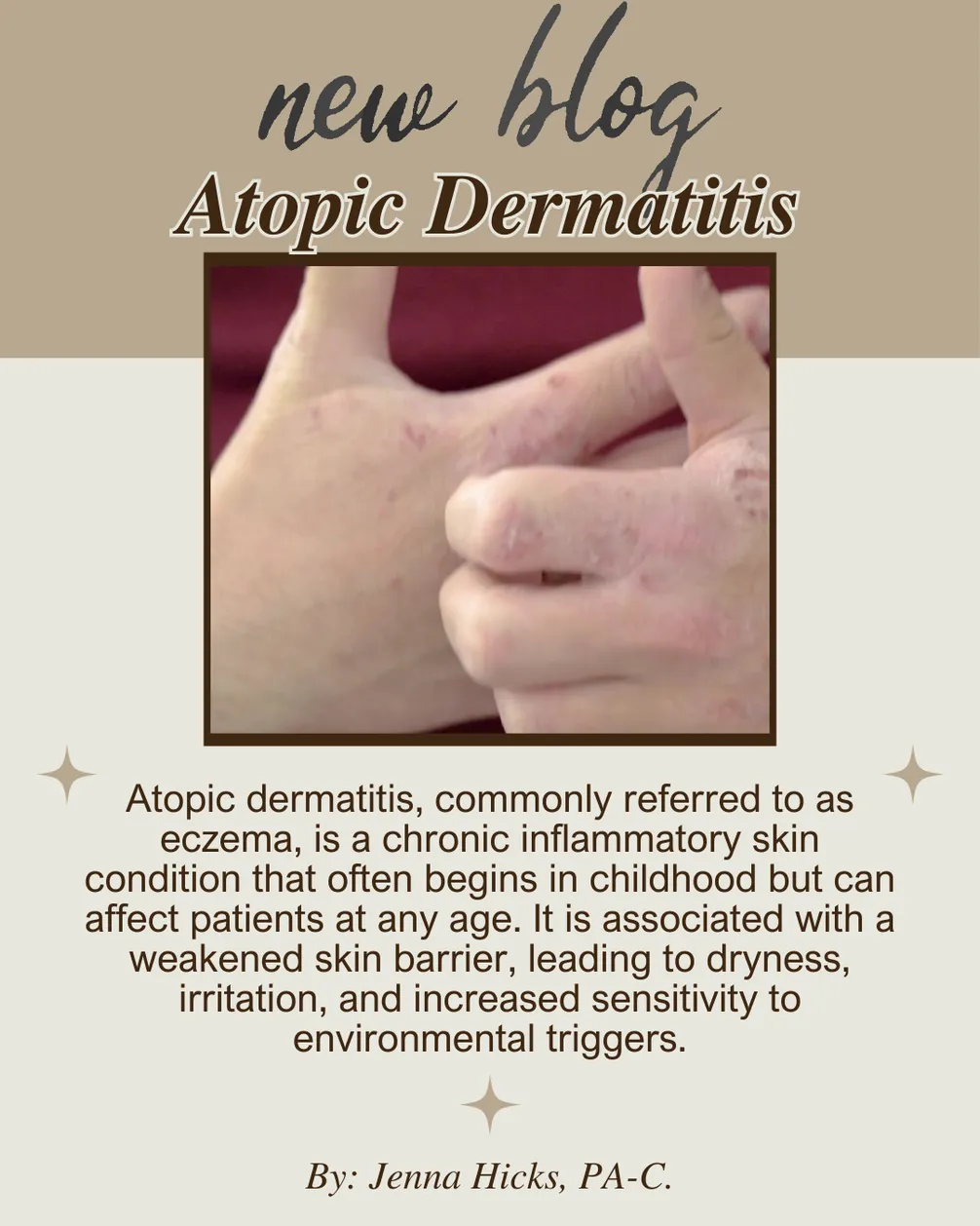 new blog
Atopic Dermatitis

Atopic dermatitis, commonly referred to as eczema, is a chronic inflammatory skin condition that often begins in childhood but can affect patients at any age. It is associated with a weakened skin barrier, leading to dryness, irritation, and increased sensitivity to environmental triggers.

By: Jenna Hicks, PA-C.